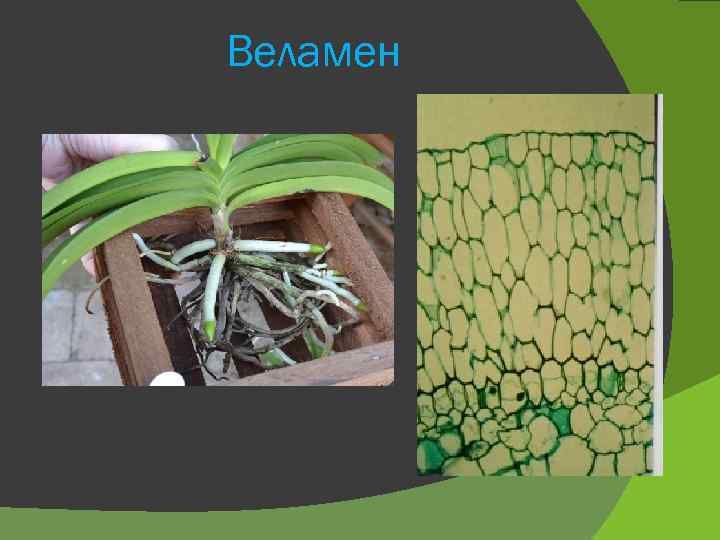 Веламен